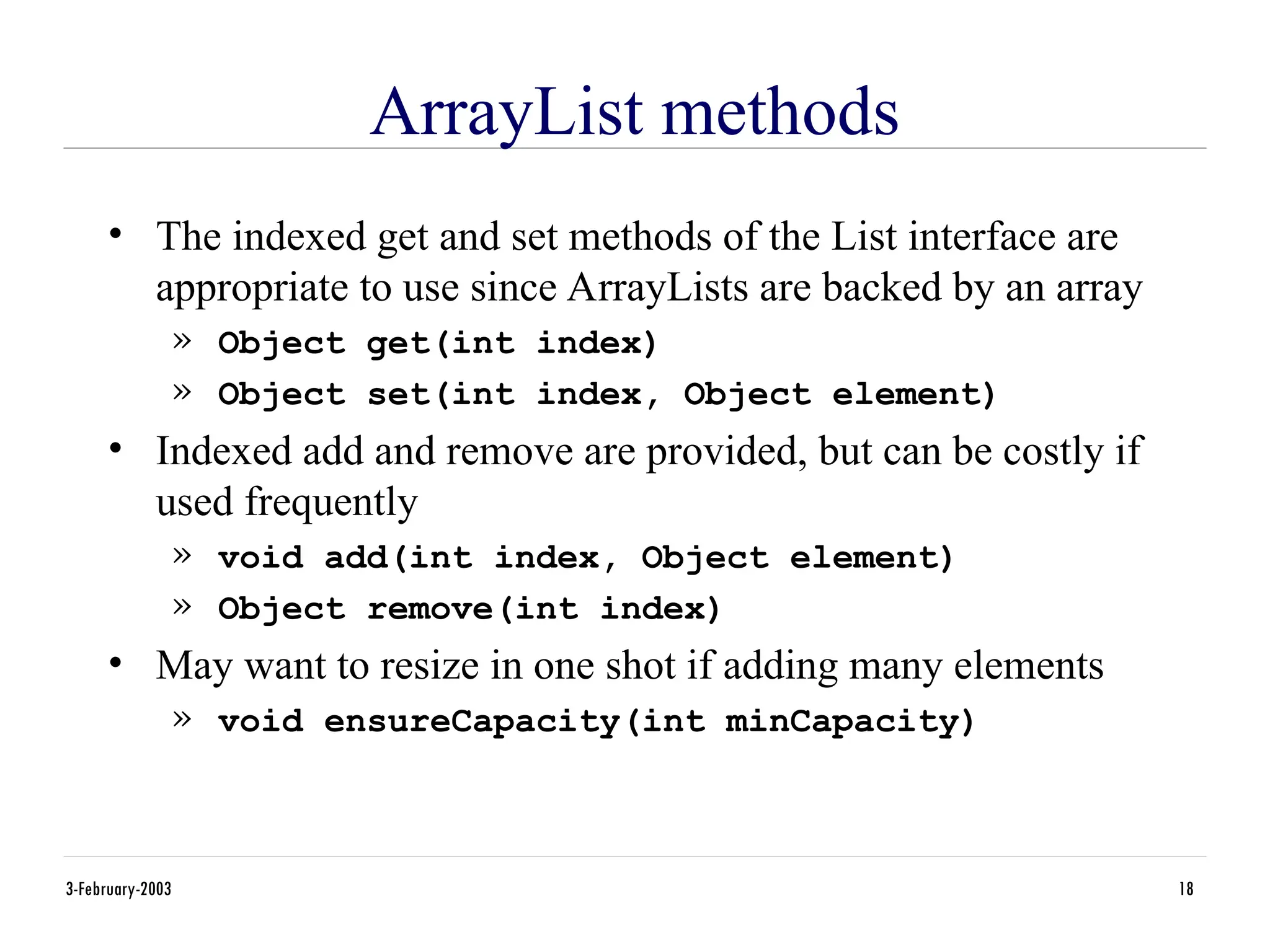 ArrayList methods

• The indexed get and set methods of the List interface are appropriate to use since ArrayLists are backed by an array

» Object get(int index)

» Object set(int index, Object element)

• Indexed add and remove are provided, but can be costly if used frequently

» void add(int index, Object element)

» Object remove(int index)

• May want to resize in one shot if adding many elements

» void ensureCapacity(int minCapacity)

3-February-2003

18